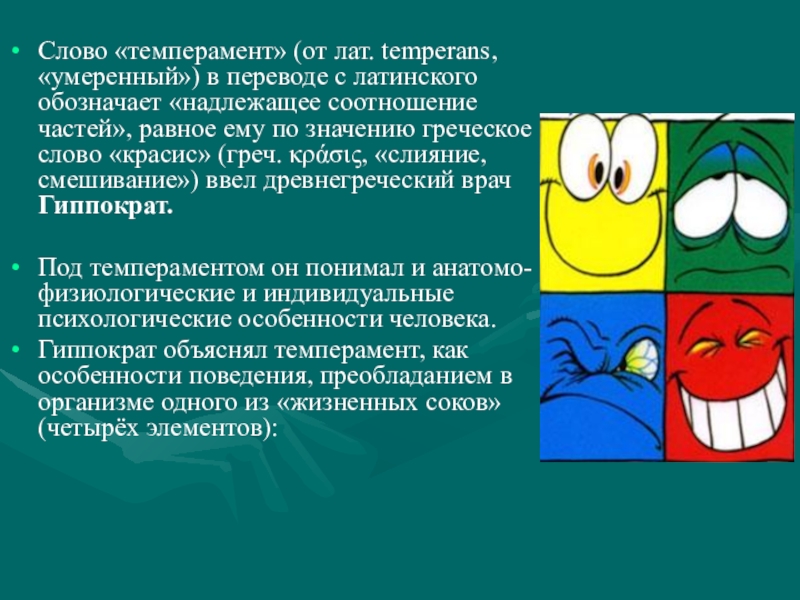 • Слово «темперамент» (от лат. temperans, «умеренный») в переводе с латинского обозначает «надлежащее соотношение частей», равное ему по значению греческое слово «красис» (греч. κράσις, «слияние, смешивание») ввел древнегреческий врач **Гиппократ.**

• Под темпераментом он понимал и анатомо-физиологические и индивидуальные психологические особенности человека.

• Гиппократ объяснял темперамент, как особенности поведения, преобладанием в организме одного из «жизненных соков» (четырёх элементов):